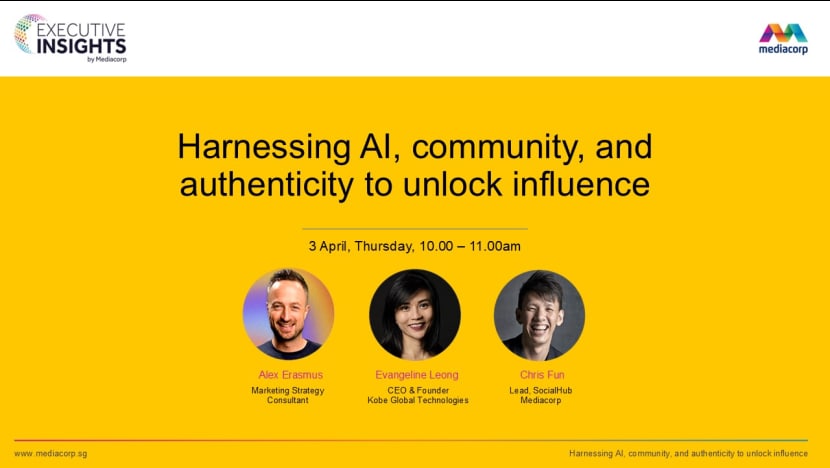 EXECUTIVE INSIGHTS by Mediacorp

mediacorp

Harnessing AI, community, and authenticity to unlock influence

3 April, Thursday, 10.00 – 11.00am

Alex Erasmus
Marketing Strategy Consultant

Evangeline Leong
CEO & Founder
Kobe Global Technologies

Chris Fun
Lead, SocialHub
Mediacorp

www.mediacorp.sg

Harnessing AI, community, and authenticity to unlock influence